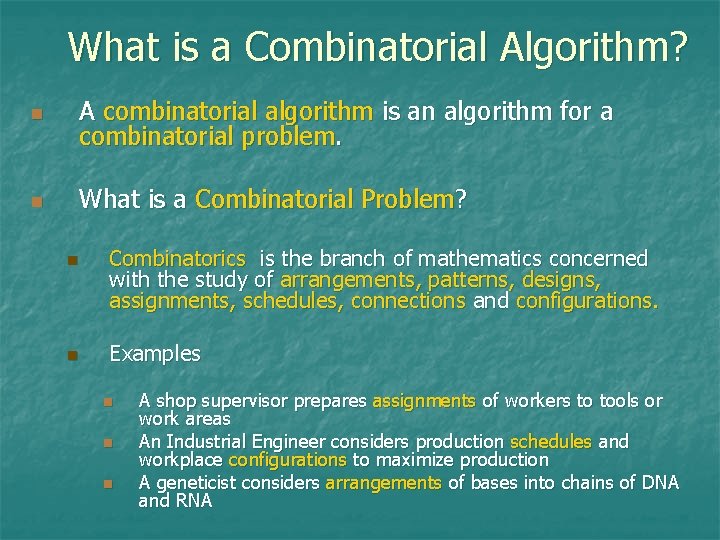 What is a Combinatorial Algorithm?

A combinatorial algorithm is an algorithm for a combinatorial problem.

What is a Combinatorial Problem?

Combinatorics is the branch of mathematics concerned with the study of arrangements, patterns, designs, assignments, schedules, connections and configurations.

Examples

A shop supervisor prepares assignments of workers to tools or work areas

An Industrial Engineer considers production schedules and workplace configurations to maximize production

A geneticist considers arrangements of bases into chains of DNA and RNA